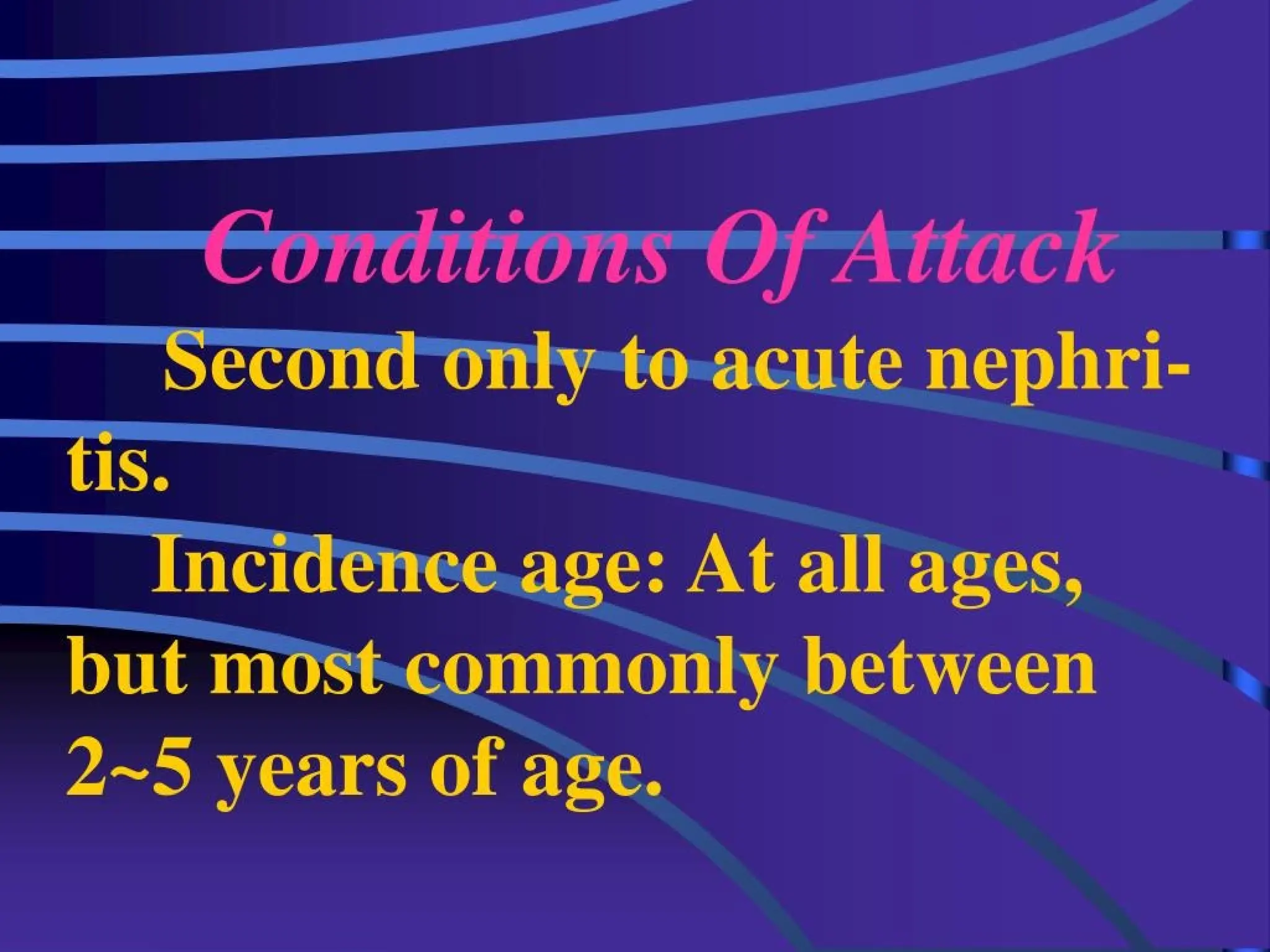 Conditions Of Attack

Second only to acute nephritis.

Incidence age: At all ages, but most commonly between 2~5 years of age.